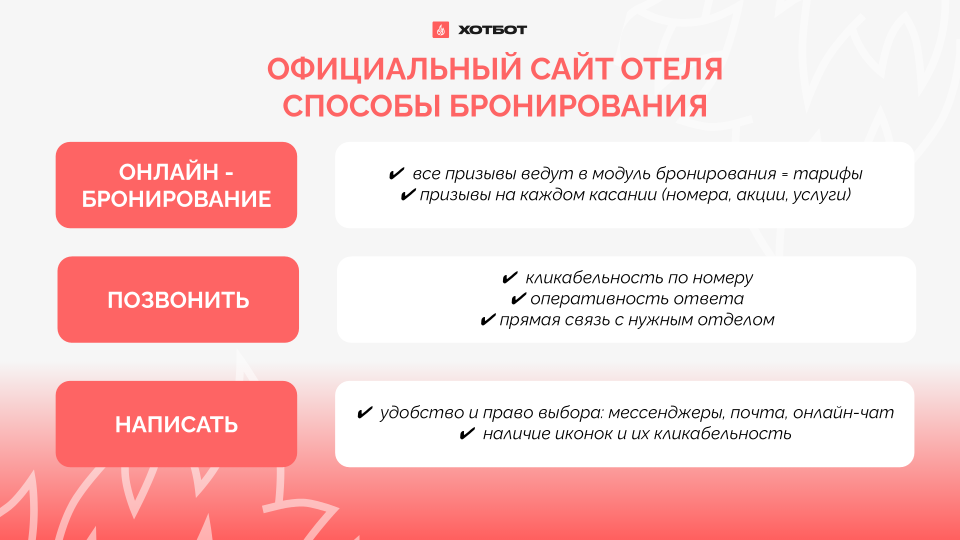 ХОТБОТ

ОФИЦИАЛЬНЫЙ САЙТ ОТЕЛЯ
СПОСОБЫ БРОНИРОВАНИЯ

ОНЛАЙН - БРОНИРОВАНИЕ

✔ все призывы ведут в модуль бронирования = тарифы
✔ призывы на каждом касании (номера, акции, услуги)

ПОЗВОНИТЬ

✔ кликабельность по номеру
✔ оперативность ответа
✔ прямая связь с нужным отделом

НАПИСАТЬ

✔ удобство и право выбора: мессенджеры, почта, онлайн-чат
✔ наличие иконок и их кликабельность